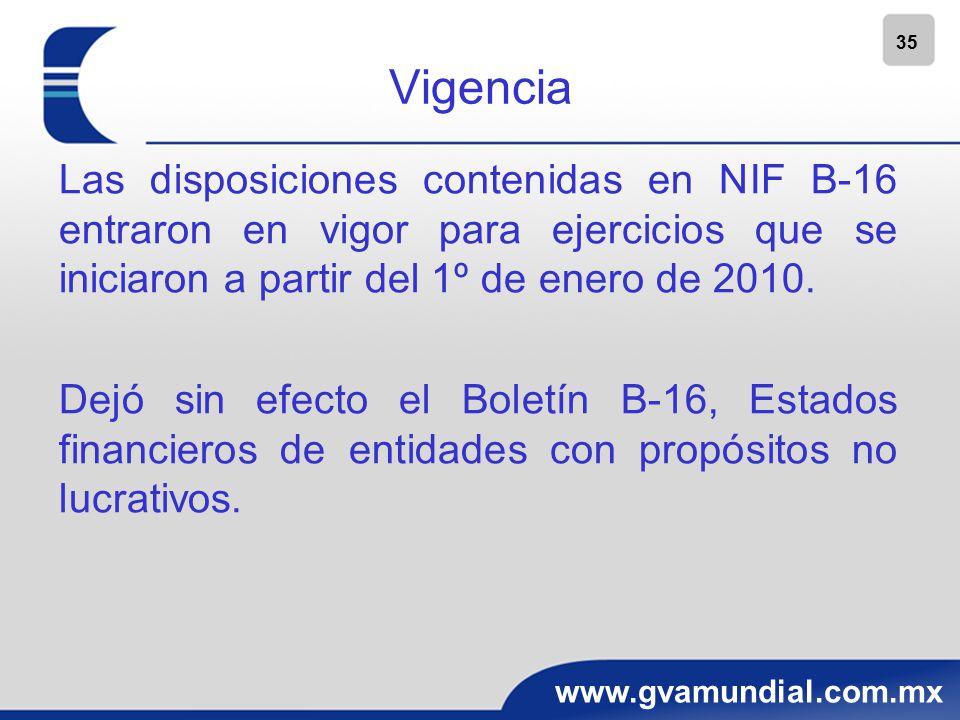 35

Vigencia

Las disposiciones contenidas en NIF B-16 entraron en vigor para ejercicios que se iniciaron a partir del 1º de enero de 2010.

Dejó sin efecto el Boletín B-16, Estados financieros de entidades con propósitos no lucrativos.

www.gvamundial.com.mx